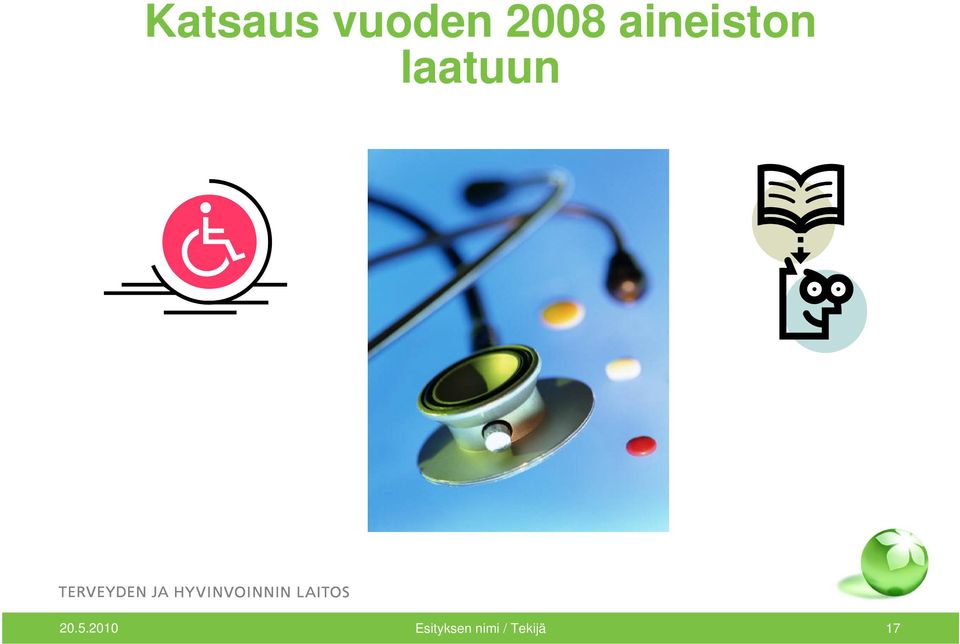 Katsaus vuoden 2008 aineiston laatuun

TERVEYDEN JA HYVINVOINNIN LAITOS

20.5.2010

Esityksen nimi / Tekijä

17